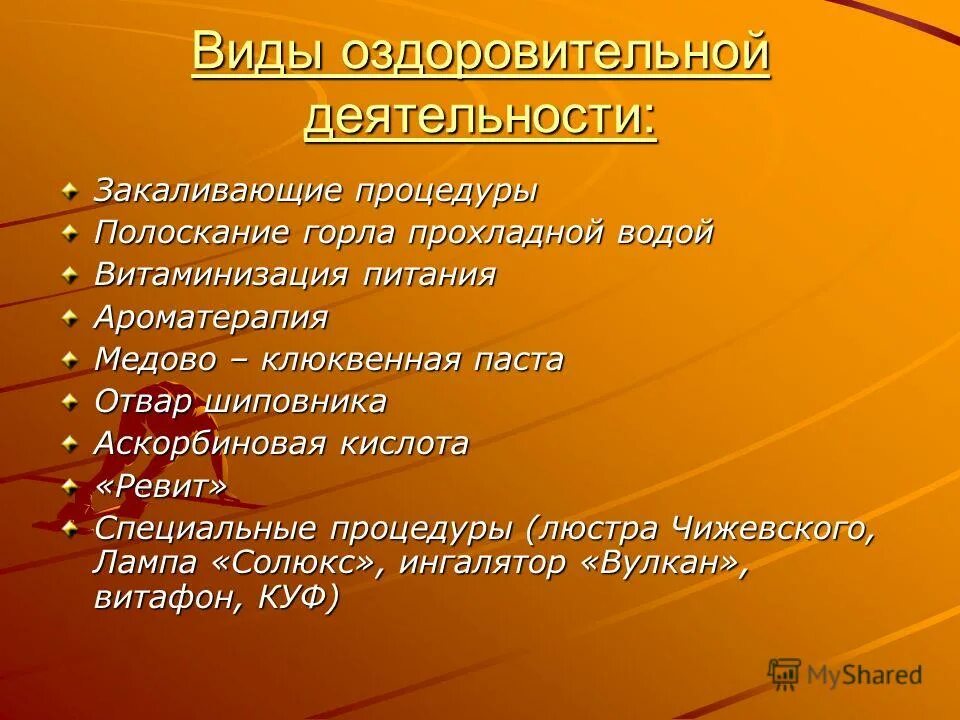 Виды оздоровительной деятельности:

Закаливающие процедуры
Полоскание горла прохладной водой
Витаминизация питания
Ароматерапия
Медово – клюквенная паста
Отвар шиповника
Аскорбиновая кислота
«Ревит»
Специальные процедуры (люстра Чижевского, Лампа «Солюкс», ингалятор «Вулкан», витафон, КУФ)

MyShared